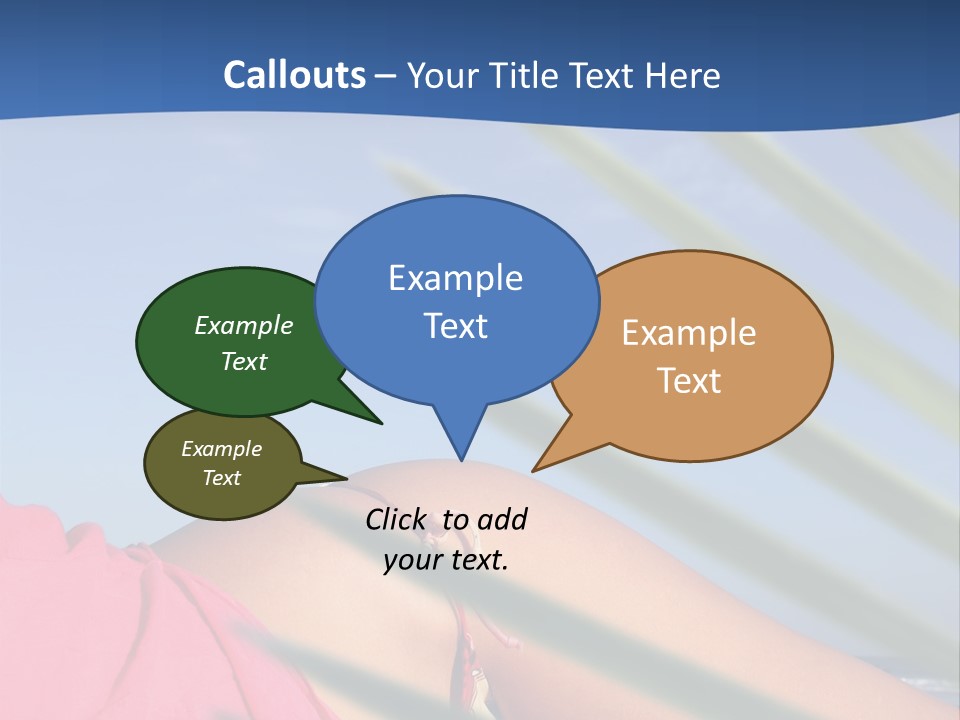 Callouts – Your Title Text Here

Example Text

Example Text

Example Text

Example Text

Click to add your text.